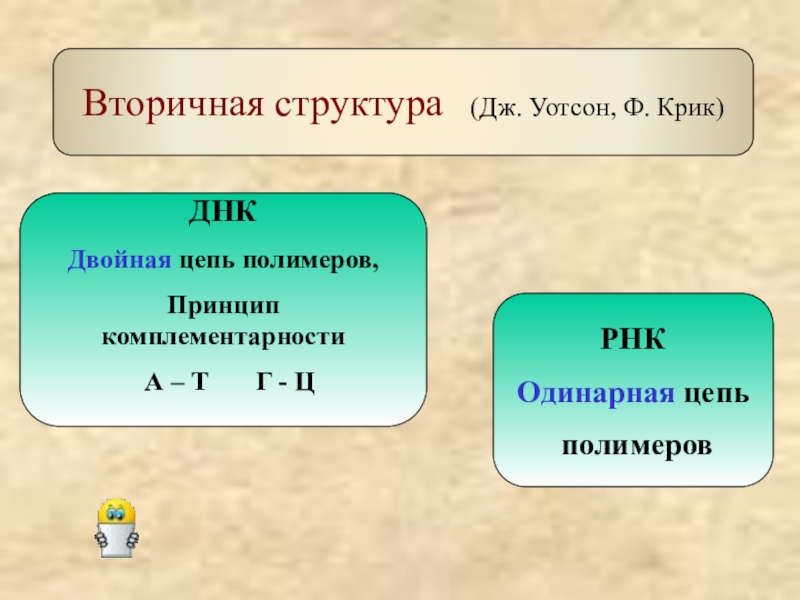 Вторичная структура (Дж. Уотсон, Ф. Крик)

ДНК

Двойная цепь полимеров,

Принцип комплементарности

А – Т Г - Ц

РНК

Одинарная цепь полимеров